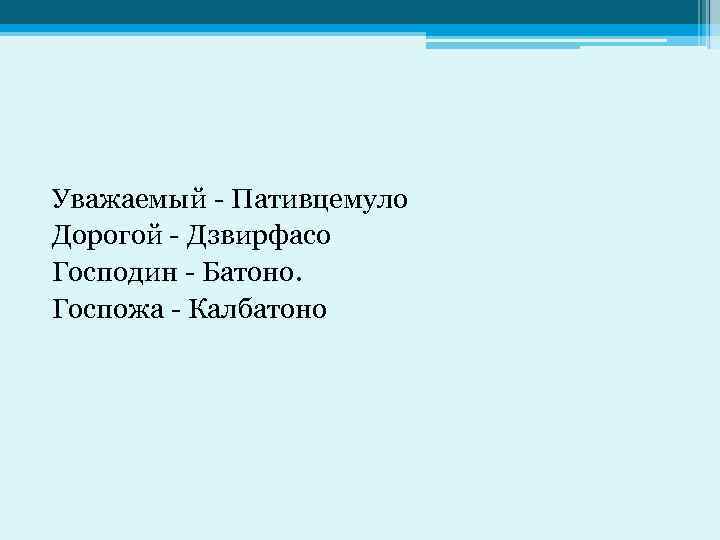 Уважаемый - Пативцемуло
Дорогой - Дзвирфасо
Господин - Батоно.
Госпожа - Калбатоно